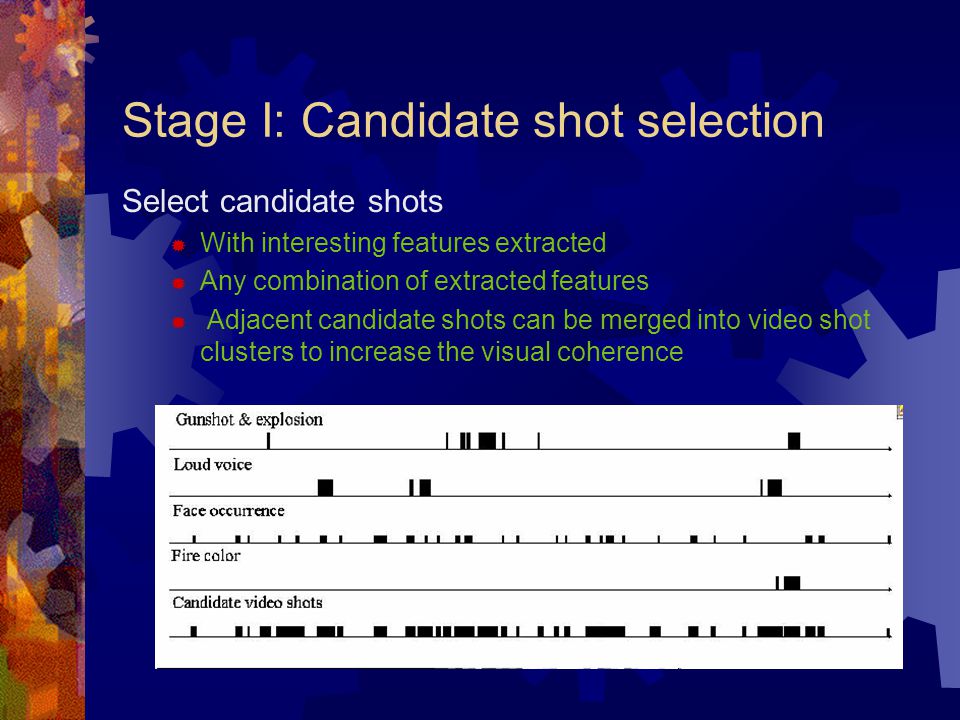 Stage I: Candidate shot selection

Select candidate shots

With interesting features extracted

Any combination of extracted features

Adjacent candidate shots can be merged into video shot clusters to increase the visual coherence

Gunshot & explosion

Loud voice

Face occurrence

Fire color

Candidate video shots